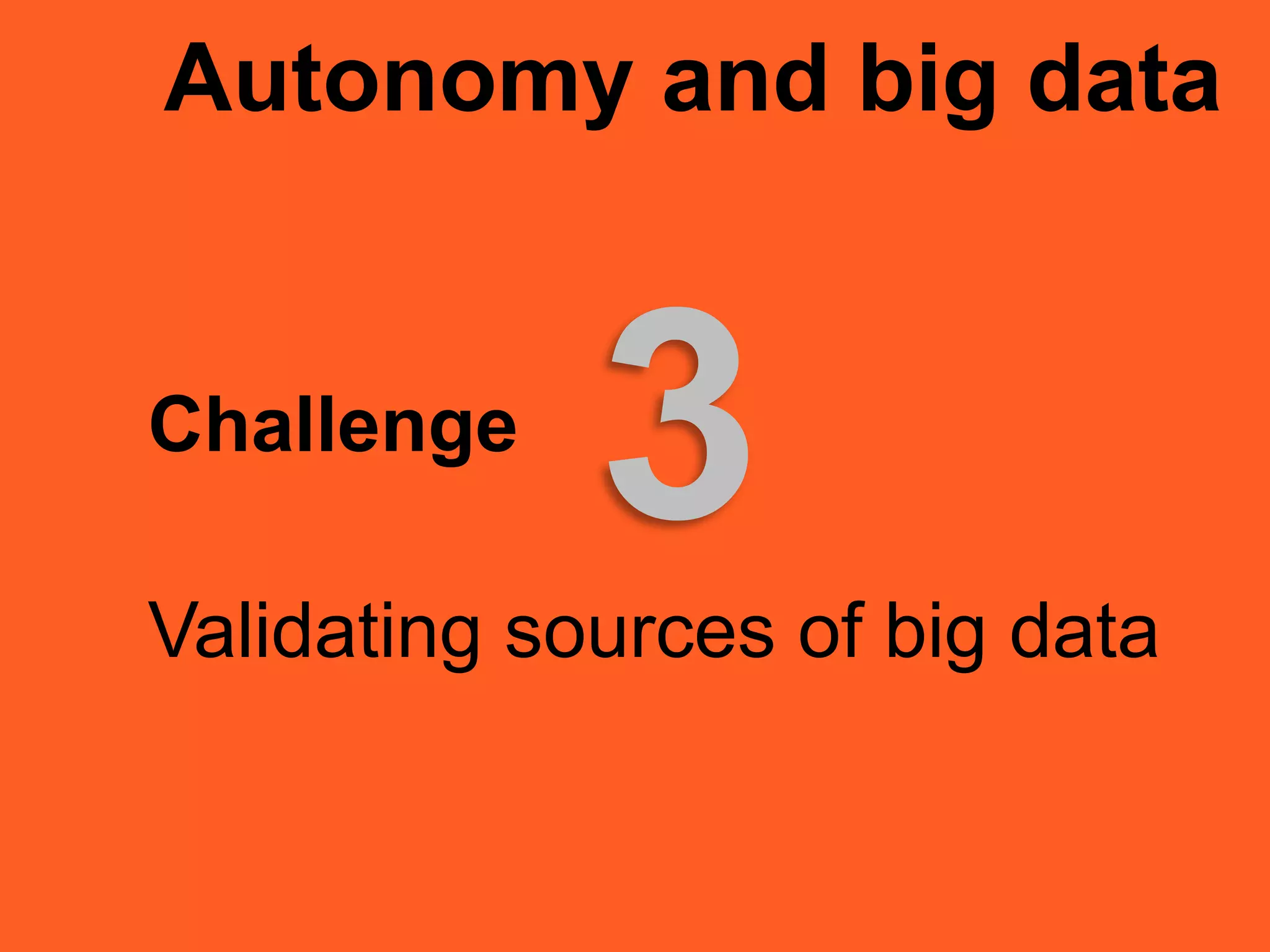 Autonomy and big data

Challenge 3

Validating sources of big data